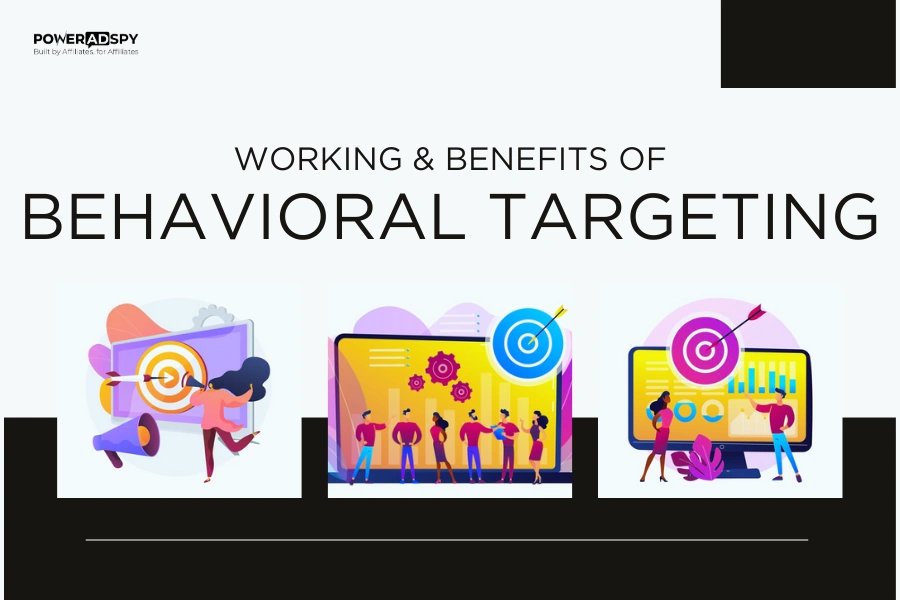 POWERADSPY
Built by Affiliates, for Affiliates

WORKING & BENEFITS OF
BEHAVIORAL TARGETING